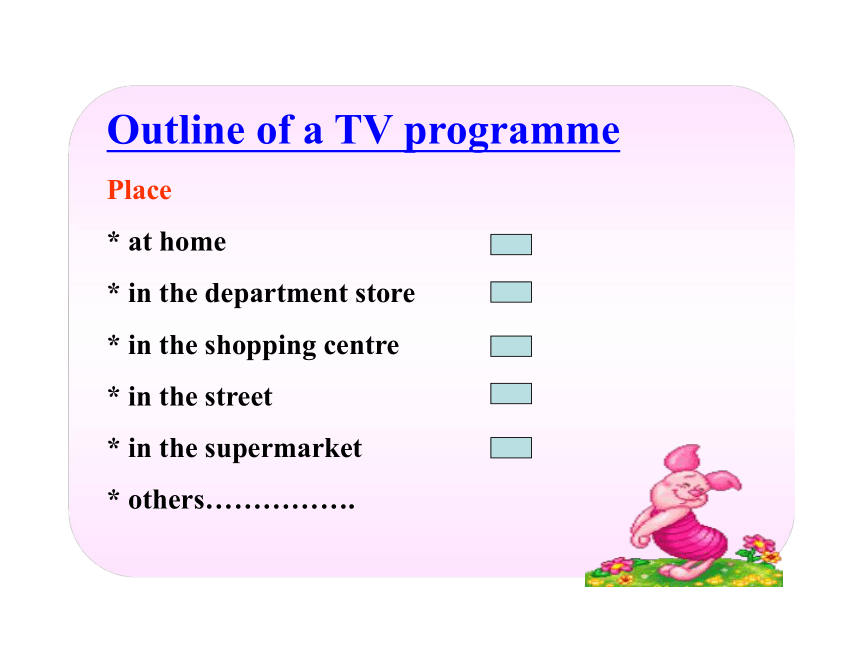 Outline of a TV programme

Place

* at home

* in the department store

* in the shopping centre

* in the street

* in the supermarket

* others…………….